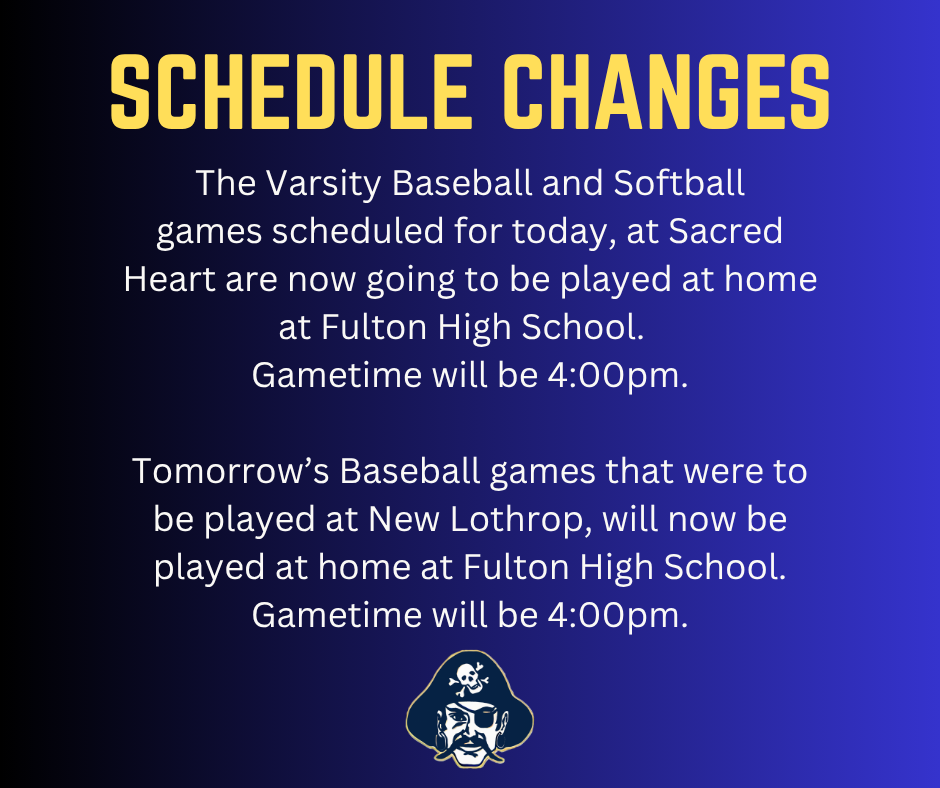 SCHEDULE CHANGES

The Varsity Baseball and Softball games scheduled for today, at Sacred Heart are now going to be played at home at Fulton High School.
Gametime will be 4:00pm.

Tomorrow's Baseball games that were to be played at New Lothrop, will now be played at home at Fulton High School.
Gametime will be 4:00pm.